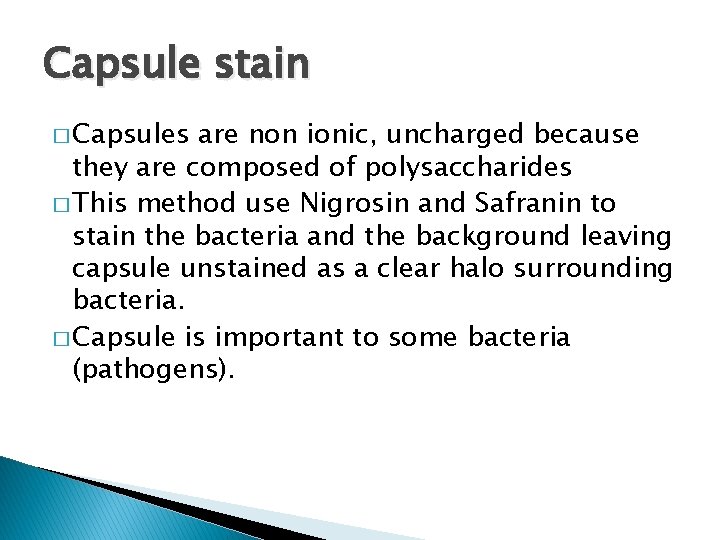 Capsule stain

□ Capsules are non ionic, uncharged because they are composed of polysaccharides

□ This method use Nigrosin and Safranin to stain the bacteria and the background leaving capsule unstained as a clear halo surrounding bacteria.

□ Capsule is important to some bacteria (pathogens).